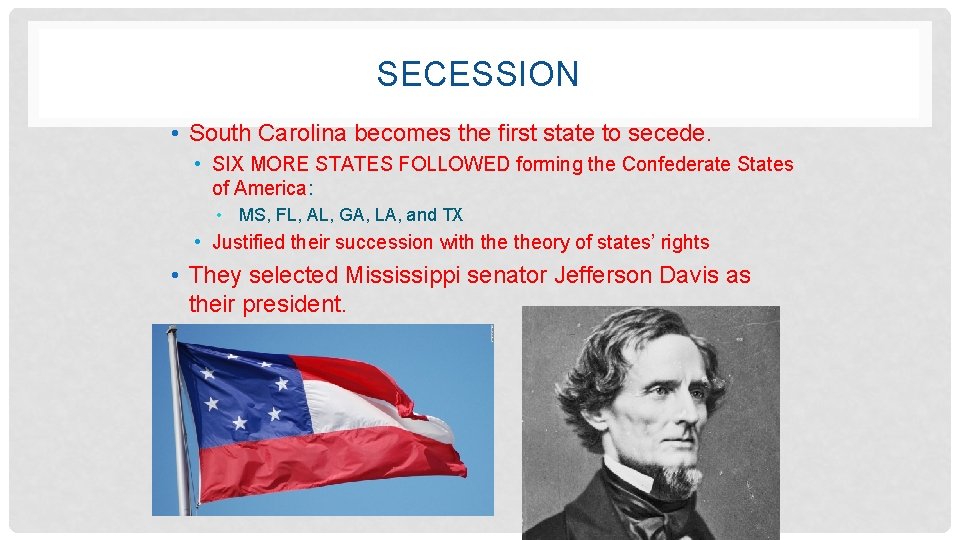 SECESSION

• South Carolina becomes the first state to secede.

• SIX MORE STATES FOLLOWED forming the Confederate States of America:

• MS, FL, AL, GA, LA, and TX

• Justified their succession with the theory of states' rights

• They selected Mississippi senator Jefferson Davis as their president.